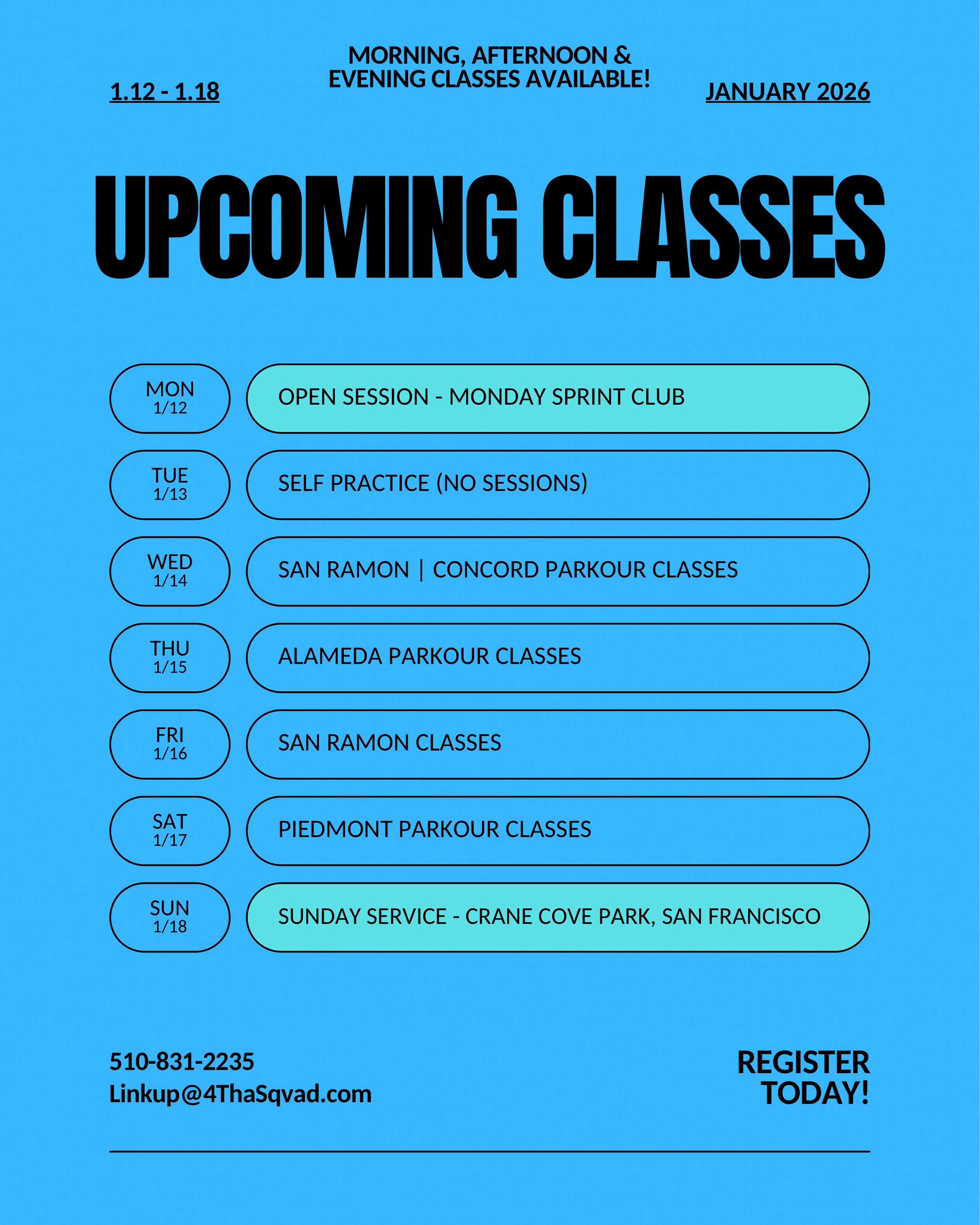 1.12 - 1.18

MORNING, AFTERNOON & EVENING CLASSES AVAILABLE!

JANUARY 2026

UPCOMING CLASSES

MON 1/12
OPEN SESSION - MONDAY SPRINT CLUB

TUE 1/13
SELF PRACTICE (NO SESSIONS)

WED 1/14
SAN RAMON | CONCORD PARKOUR CLASSES

THU 1/15
ALAMEDA PARKOUR CLASSES

FRI 1/16
SAN RAMON CLASSES

SAT 1/17
PIEDMONT PARKOUR CLASSES

SUN 1/18
SUNDAY SERVICE - CRANE COVE PARK, SAN FRANCISCO

510-831-2235
Linkup@4ThaSqvad.com

REGISTER TODAY!